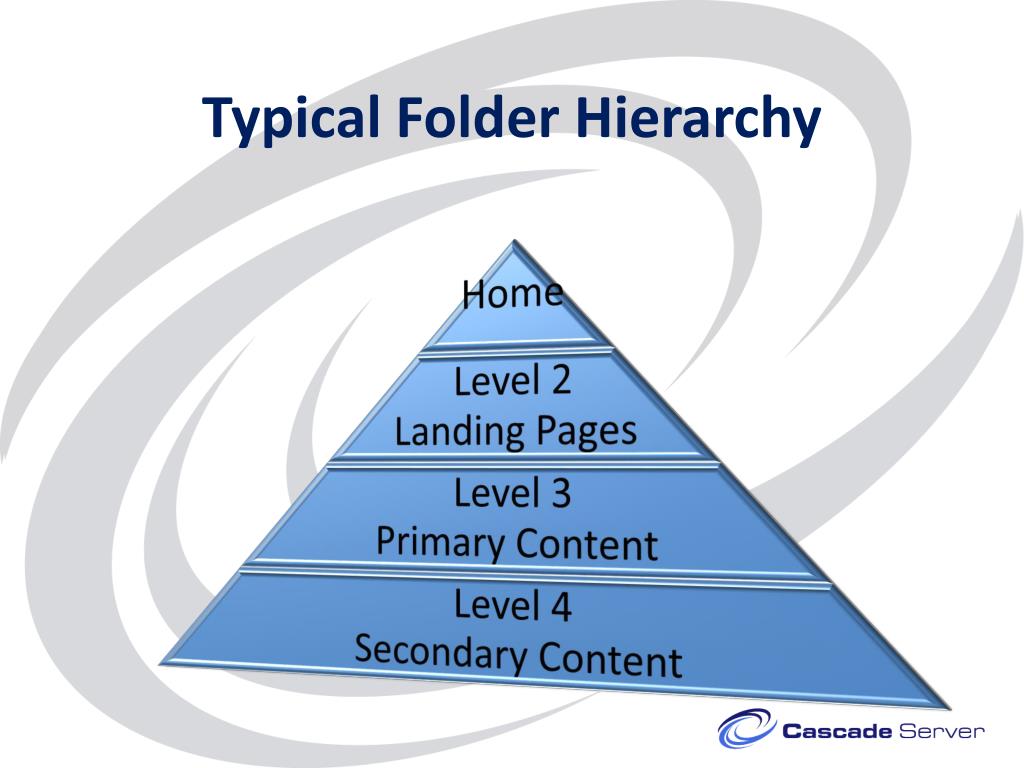 Typical Folder Hierarchy

Home

Level 2
Landing Pages

Level 3
Primary Content

Level 4
Secondary Content

Cascade Server